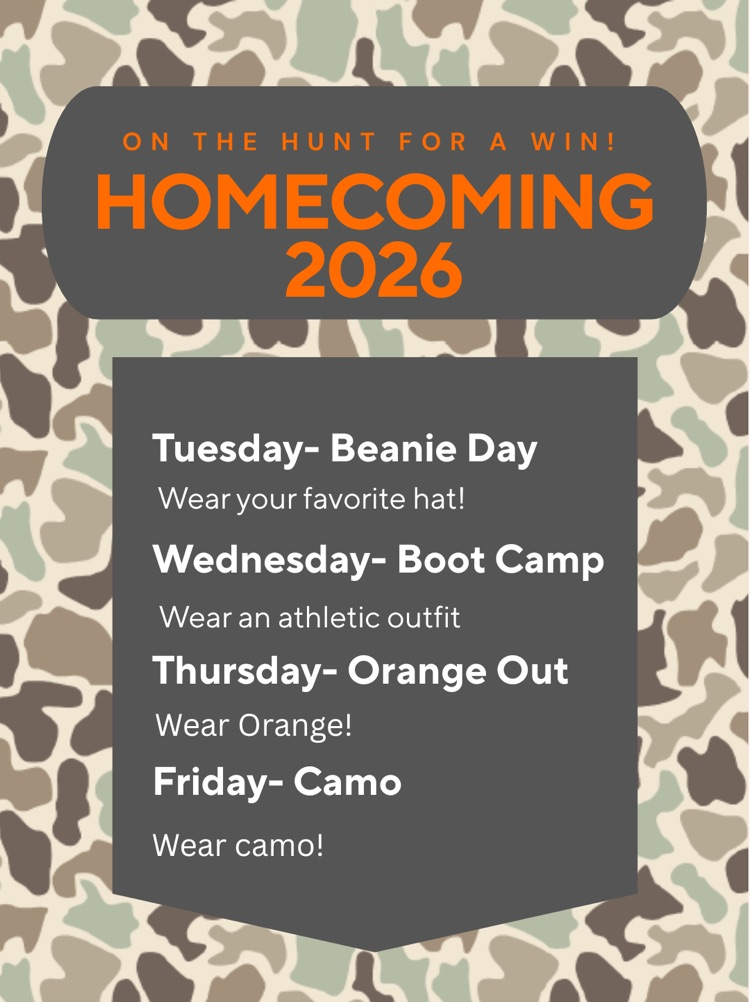 ON THE HUNT FOR A WIN!
HOMECOMING 2026

Tuesday- Beanie Day
Wear your favorite hat!

Wednesday- Boot Camp
Wear an athletic outfit

Thursday- Orange Out
Wear Orange!

Friday- Camo
Wear camo!